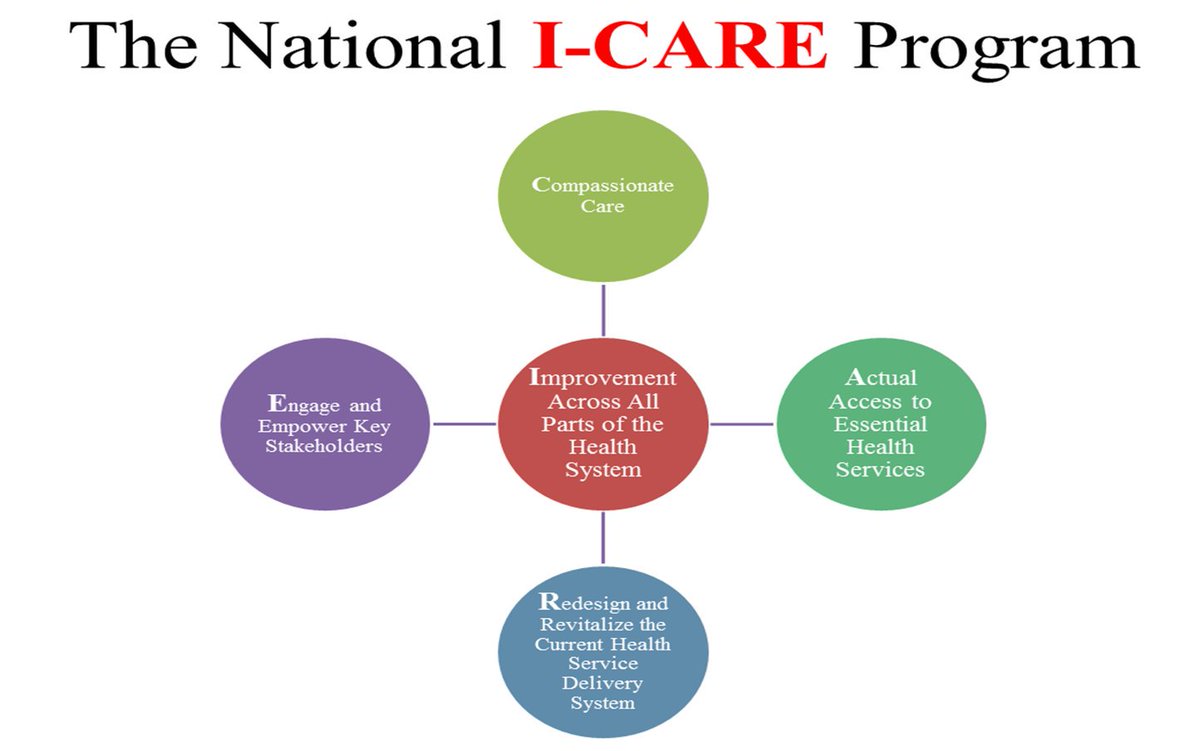 The National I-CARE Program

Compassionate Care

Engage and Empower Key Stakeholders

Improvement Across All Parts of the Health System

Actual Access to Essential Health Services

Redesign and Revitalize the Current Health Service Delivery System